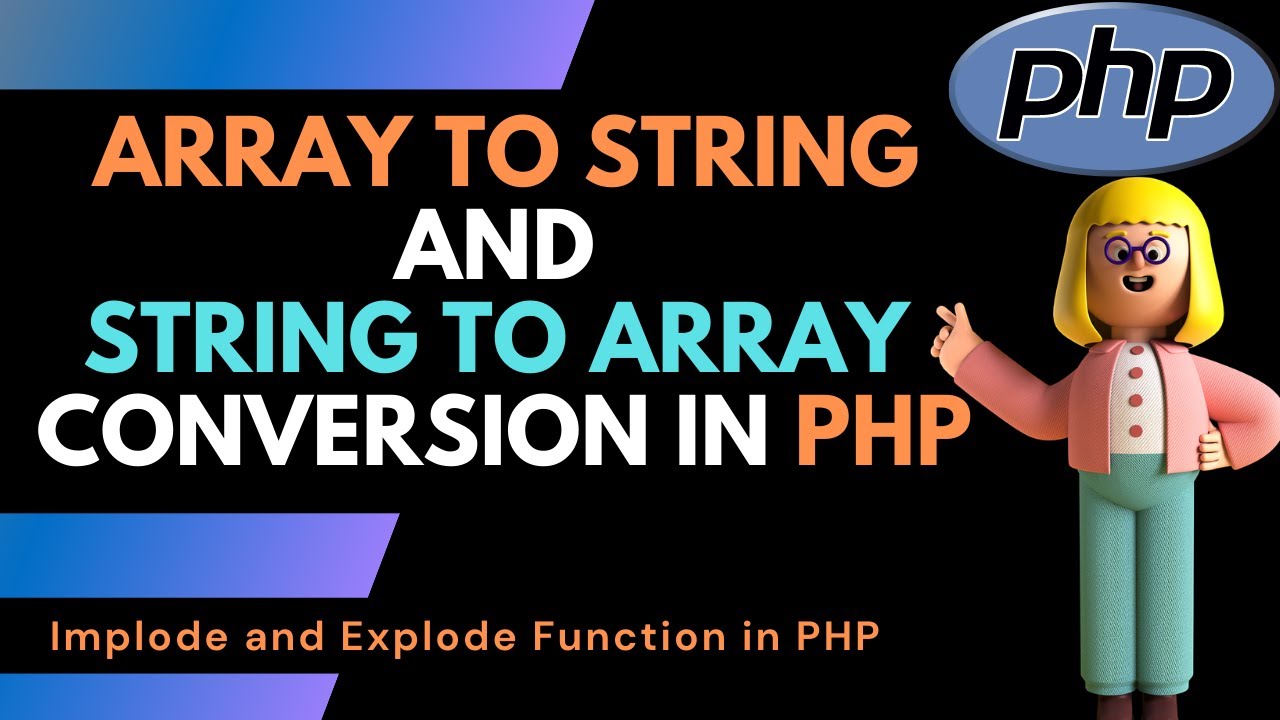 php

ARRAY TO STRING
AND
STRING TO ARRAY
CONVERSION IN PHP

Implode and Explode Function in PHP